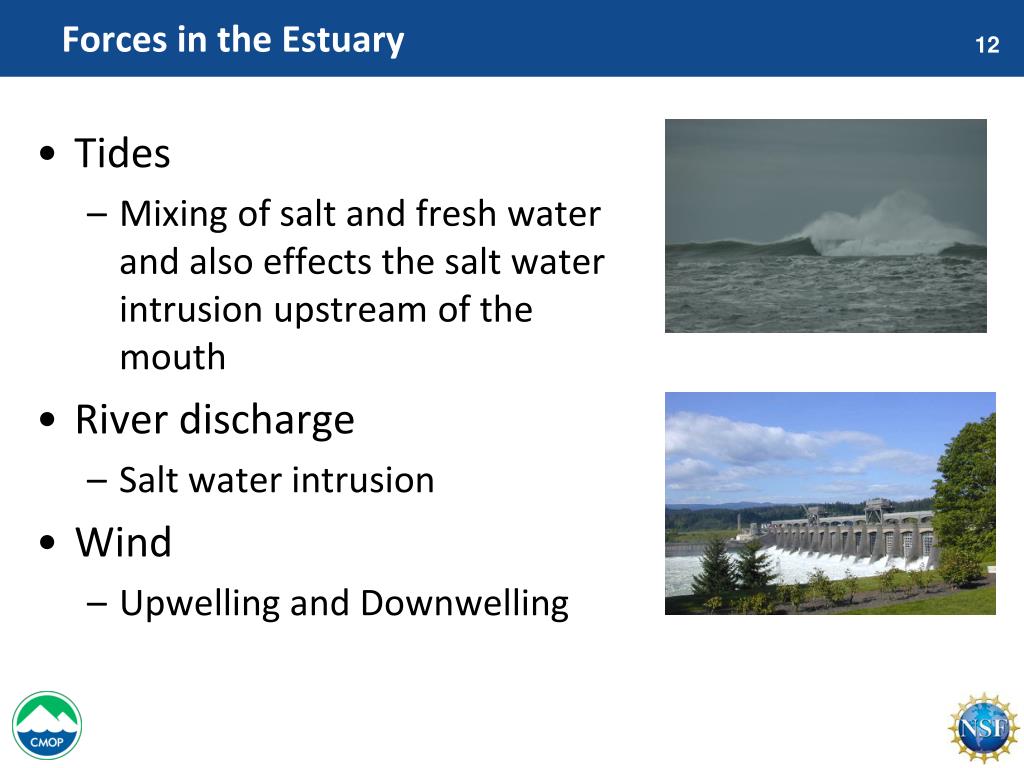 Forces in the Estuary

12

• Tides
  – Mixing of salt and fresh water and also effects the salt water intrusion upstream of the mouth
• River discharge
  – Salt water intrusion
• Wind
  – Upwelling and Downwelling

CMOP

NSF